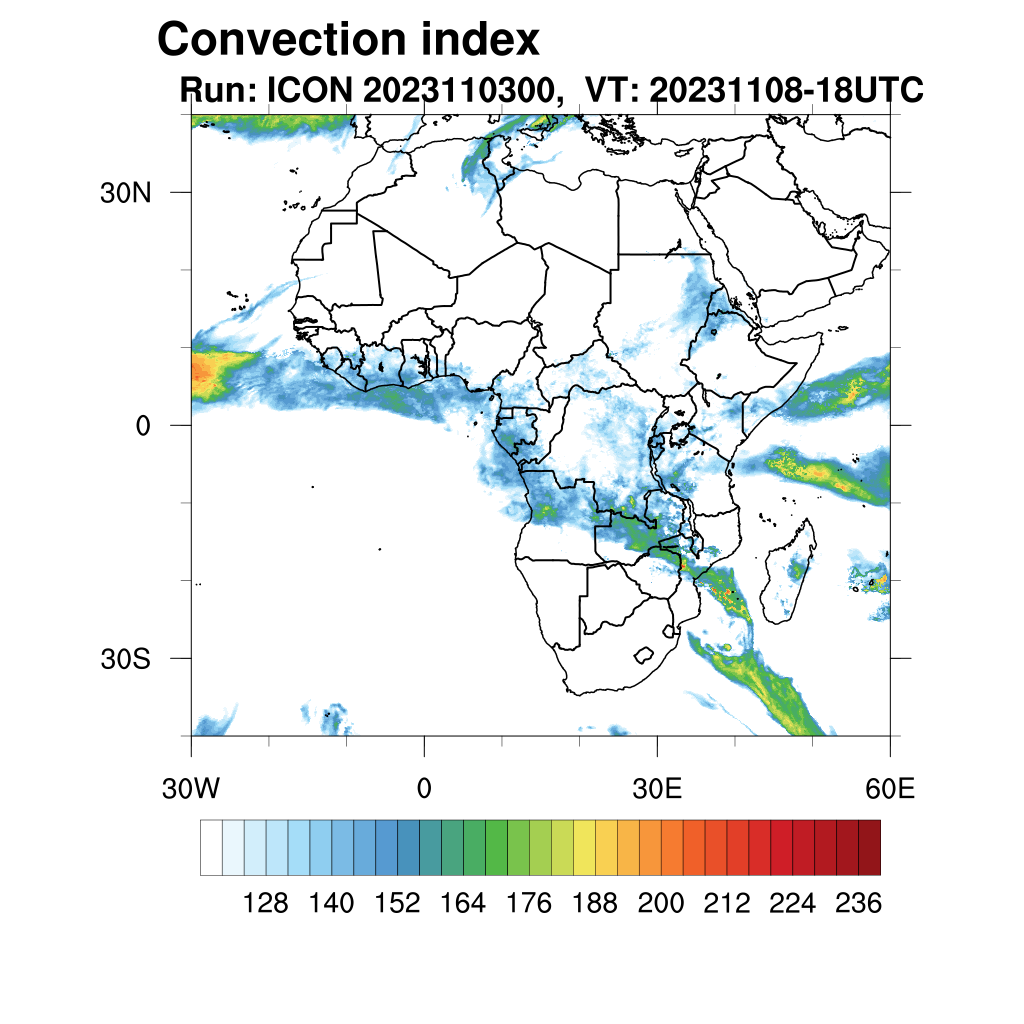 Convection index
Run: ICON 2023110300, VT: 20231108-18UTC

30N
0
30S

30W
0
30E
60E

128 140 152 164 176 188 200 212 224 236